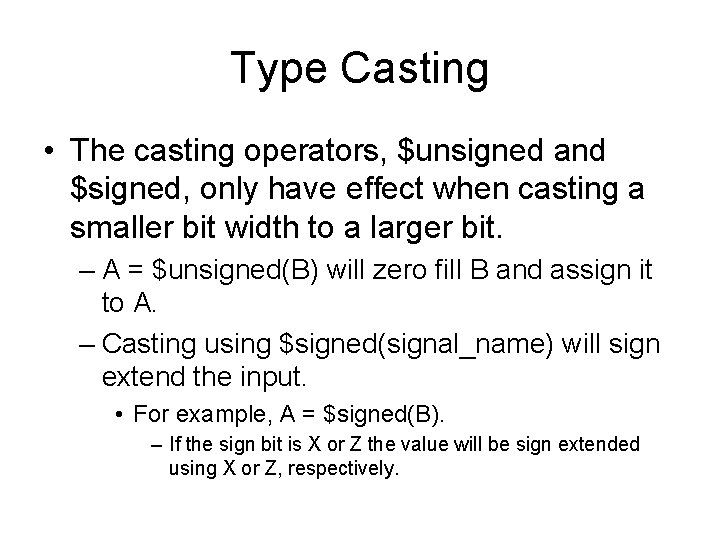 Type Casting

• The casting operators, \$unsigned and \$signed, only have effect when casting a smaller bit width to a larger bit.

– A = \$unsigned(B) will zero fill B and assign it to A.

– Casting using \$signed(signal_name) will sign extend the input.

• For example, A = \$signed(B).

– If the sign bit is X or Z the value will be sign extended using X or Z, respectively.